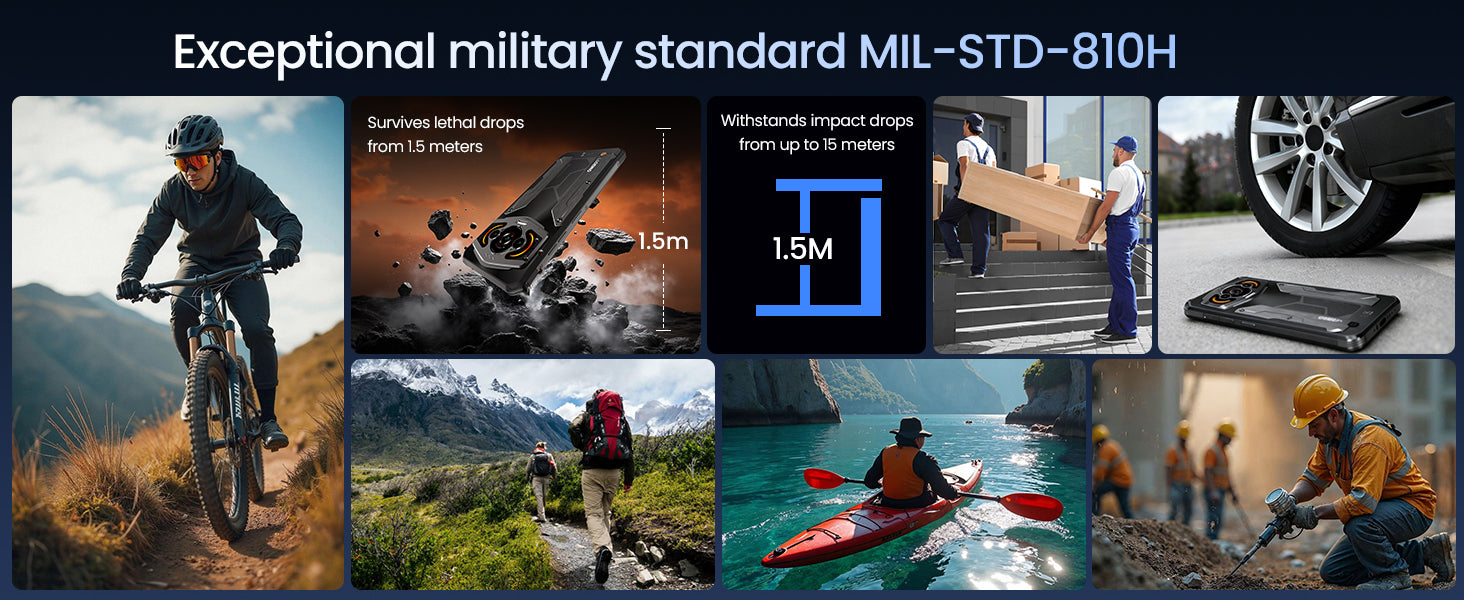 Exceptional military standard MIL-STD-810H

Survives lethal drops from 1.5 meters

1.5m

Withstands impact drops from up to 15 meters

1.5M